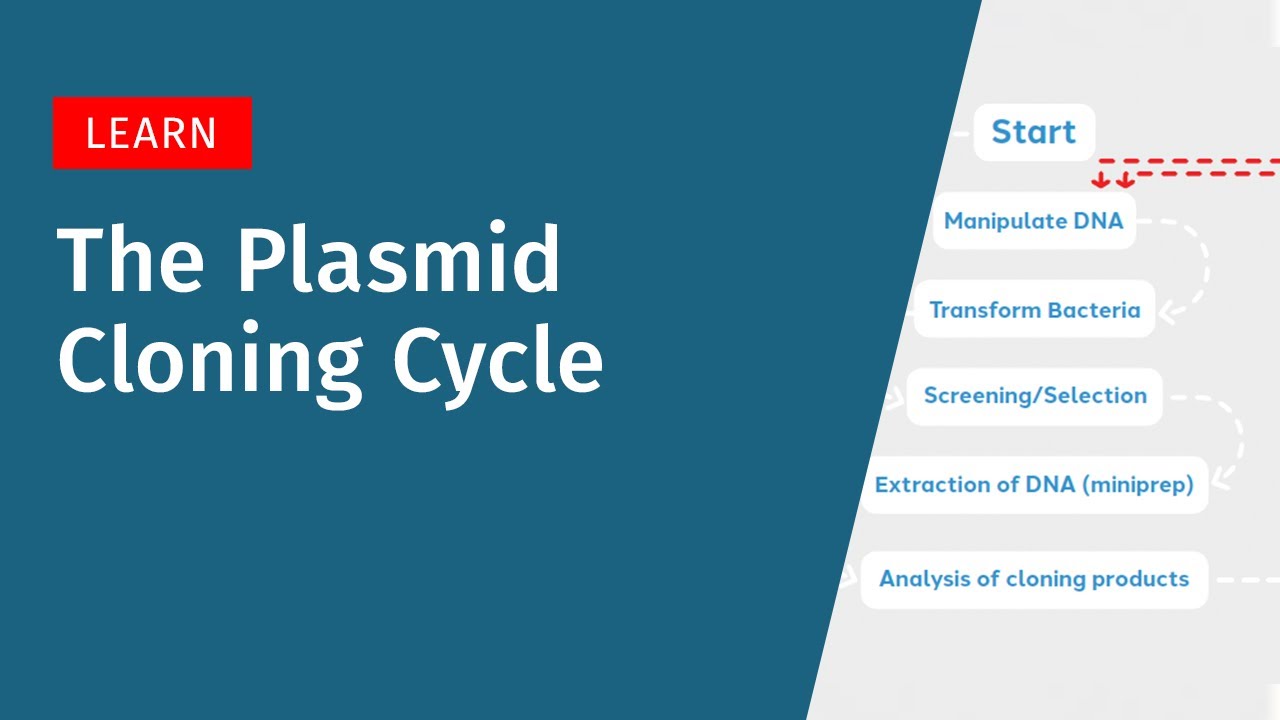 LEARN

The Plasmid Cloning Cycle

Start

Manipulate DNA

Transform Bacteria

Screening/Selection

Extraction of DNA (miniprep)

Analysis of cloning products